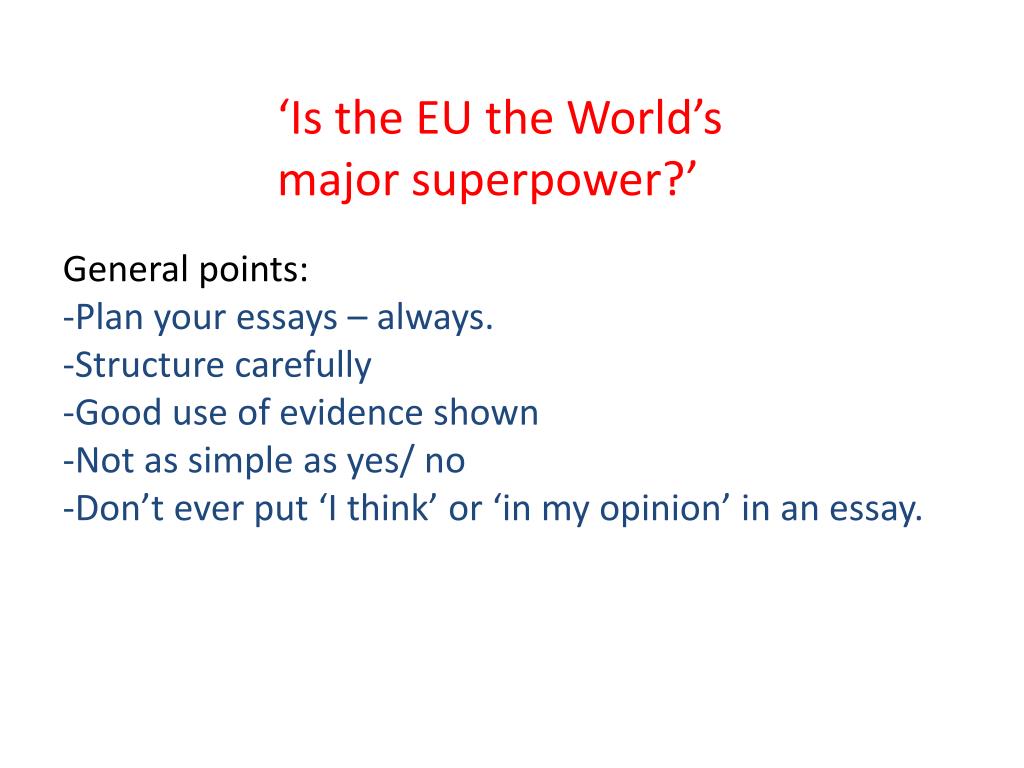 ‘Is the EU the World’s major superpower?’

General points:
-Plan your essays – always.
-Structure carefully
-Good use of evidence shown
-Not as simple as yes/ no
-Don’t ever put ‘I think’ or ‘in my opinion’ in an essay.